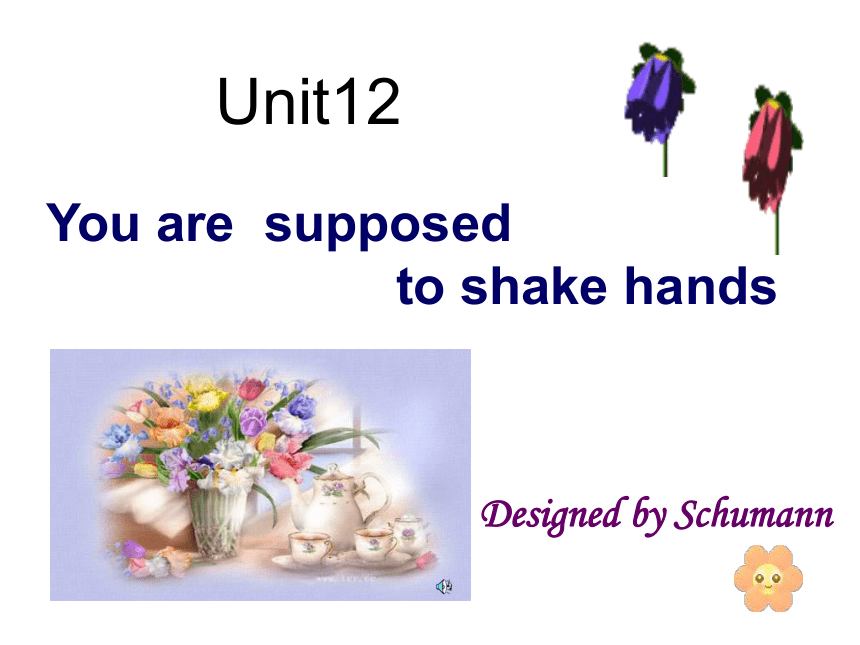 Unit12

You are supposed to shake hands

Designed by Schumann